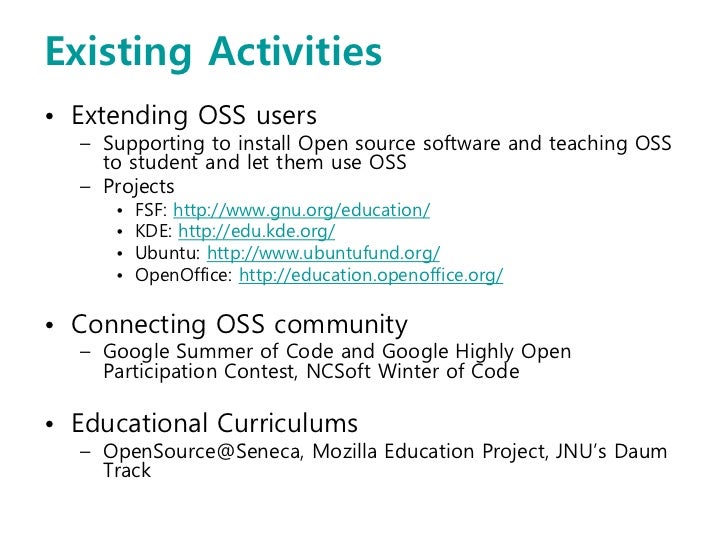 Existing Activities

• Extending OSS users
  – Supporting to install Open source software and teaching OSS to student and let them use OSS
  – Projects
    • FSF: http://www.gnu.org/education/
    • KDE: http://edu.kde.org/
    • Ubuntu: http://www.ubuntufund.org/
    • OpenOffice: http://education.openoffice.org/

• Connecting OSS community
  – Google Summer of Code and Google Highly Open Participation Contest, NCSoft Winter of Code

• Educational Curriculums
  – OpenSource@Seneca, Mozilla Education Project, JNU's Daum Track